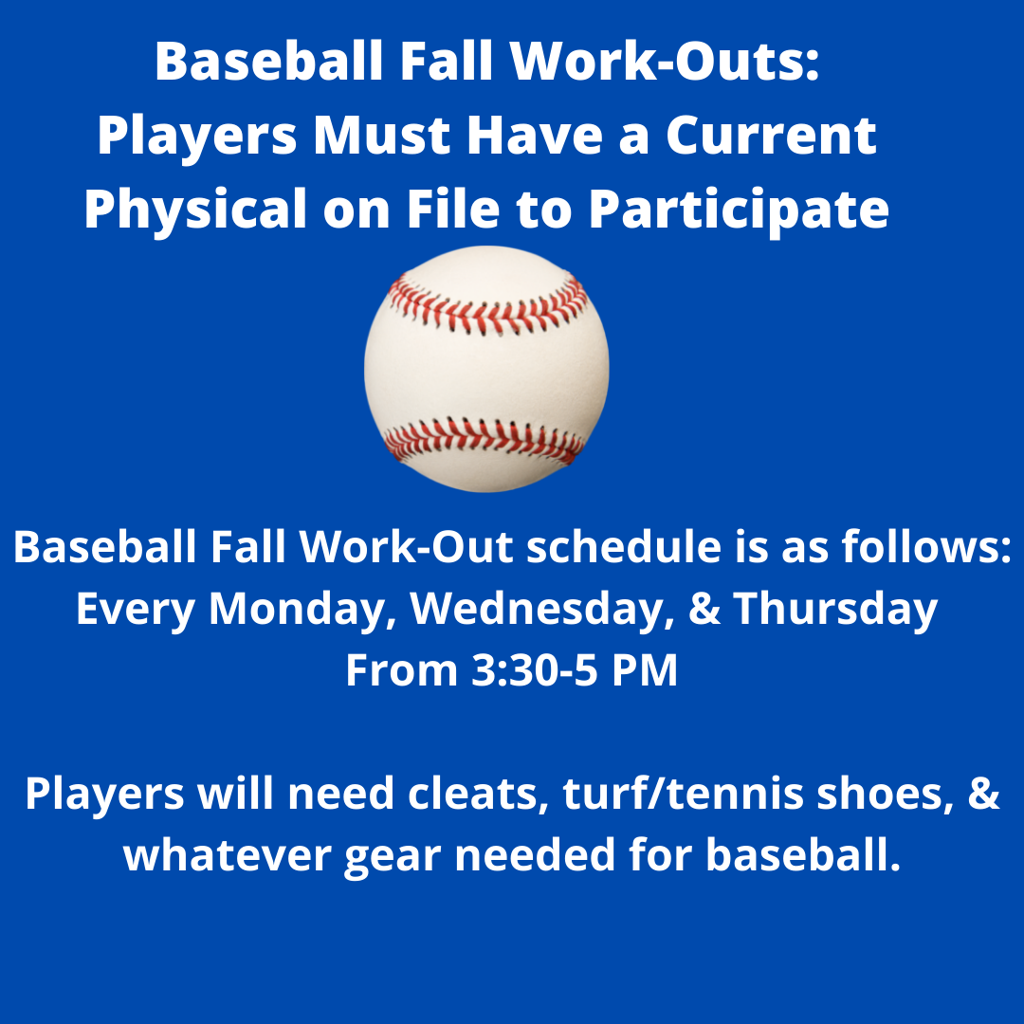 Baseball Fall Work-Outs:
Players Must Have a Current Physical on File to Participate

Baseball Fall Work-Out schedule is as follows:
Every Monday, Wednesday, & Thursday
From 3:30-5 PM

Players will need cleats, turf/tennis shoes, & whatever gear needed for baseball.